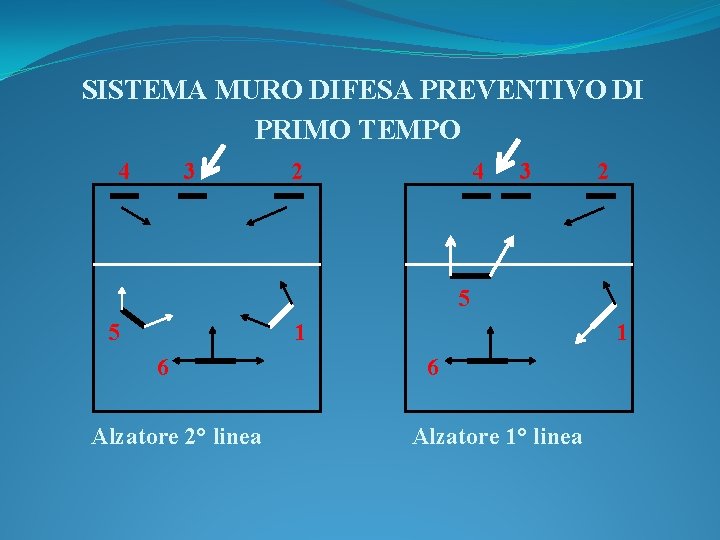 SISTEMA MURO DIFESA PREVENTIVO DI PRIMO TEMPO

4 3 2

5 1

6

Alzatore 2° linea

4 3 2

5

1

6

Alzatore 1° linea